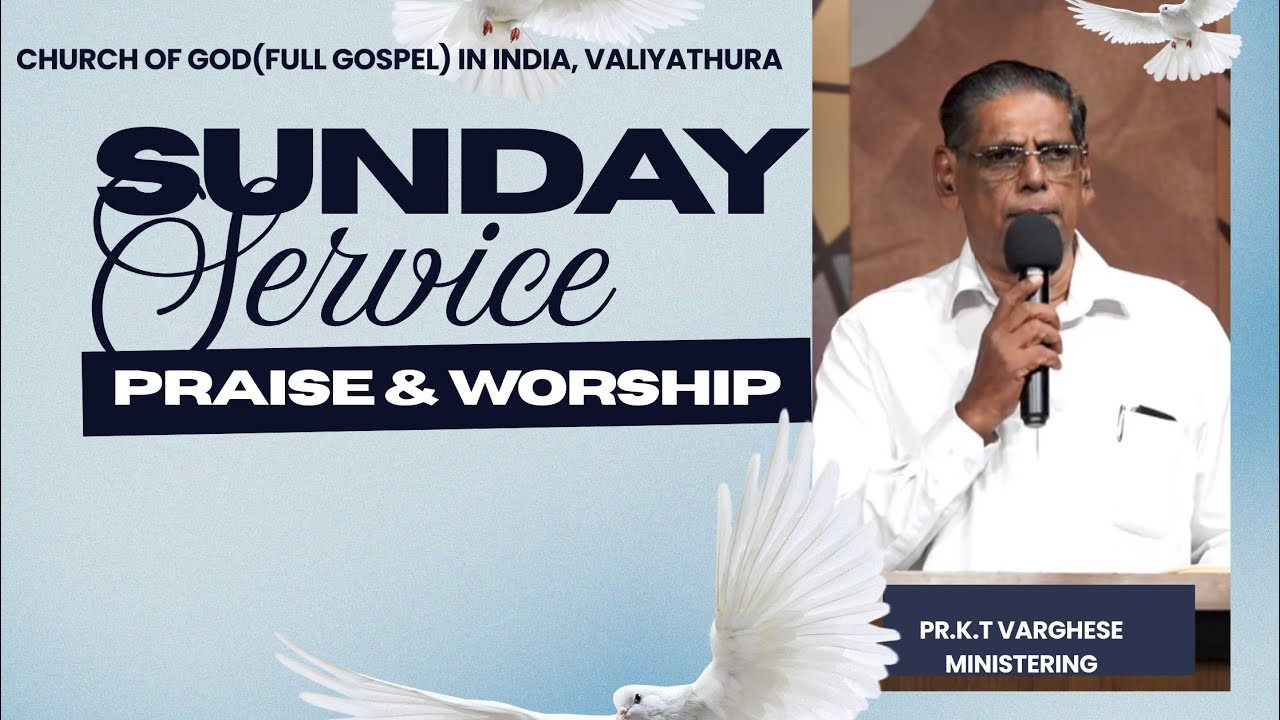 CHURCH OF GOD(FULL GOSPEL) IN INDIA, VALIYATHURA

SUNDAY
Service

PRAISE & WORSHIP

PR.K.T VARGHESE
MINISTERING